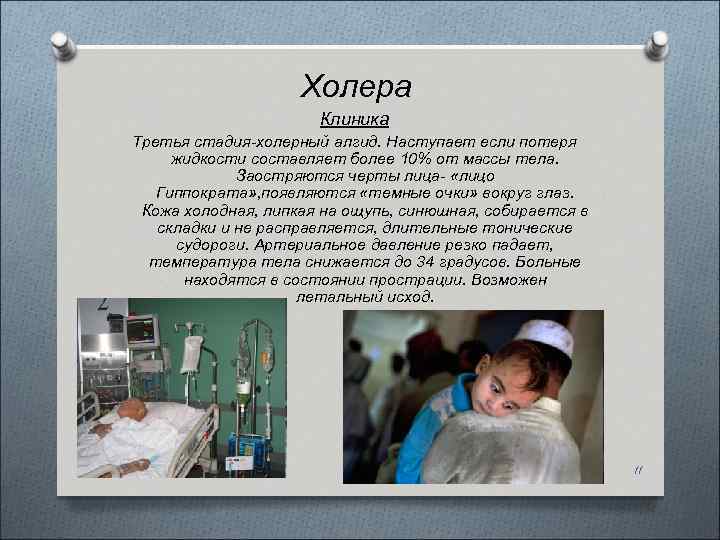 Холера

Клиника

Третья стадия-холерный алгид. Наступает если потеря жидкости составляет более 10% от массы тела. Заостряются черты лица- «лицо Гиппократа»,появляются «темные очки» вокруг глаз. Кожа холодная, липкая на ощупь, синюшная, собирается в складки и не расправляется, длительные тонические судороги. Артериальное давление резко падает, температура тела снижается до 34 градусов. Больные находятся в состоянии прострации. Возможен летальный исход.

2

11